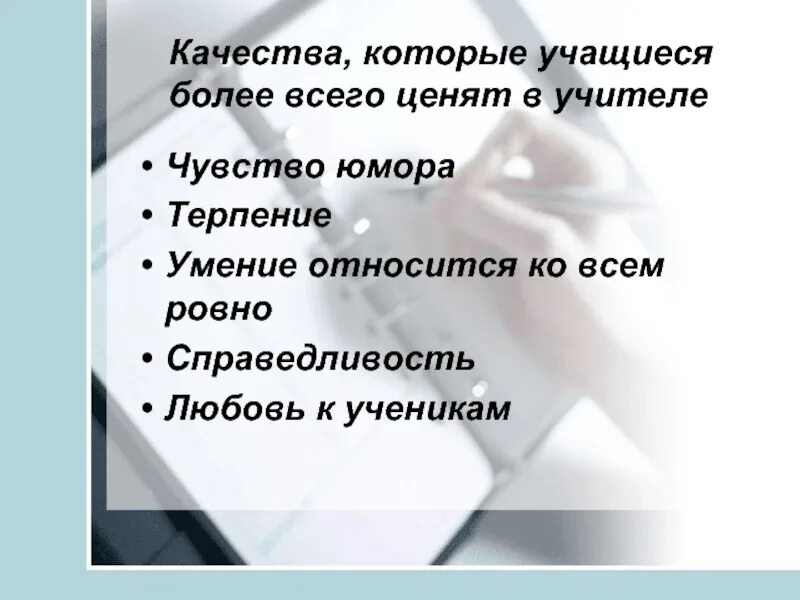 Качества, которые учащиеся более всего ценят в учителе

• Чувство юмора
• Терпение
• Умение относится ко всем ровно
• Справедливость
• Любовь к ученикам